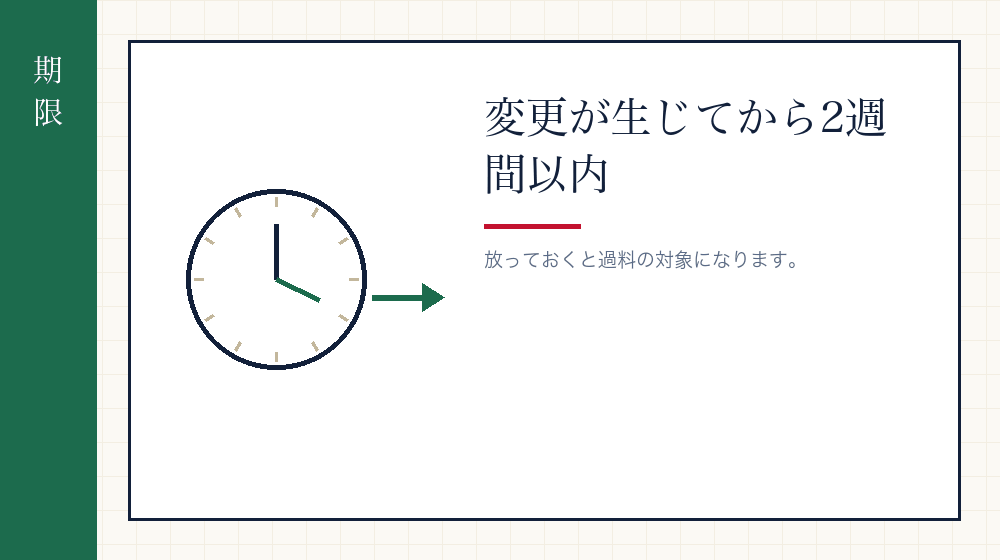 期限

変更が生じてから2週間以内

放っておくと過料の対象になります。